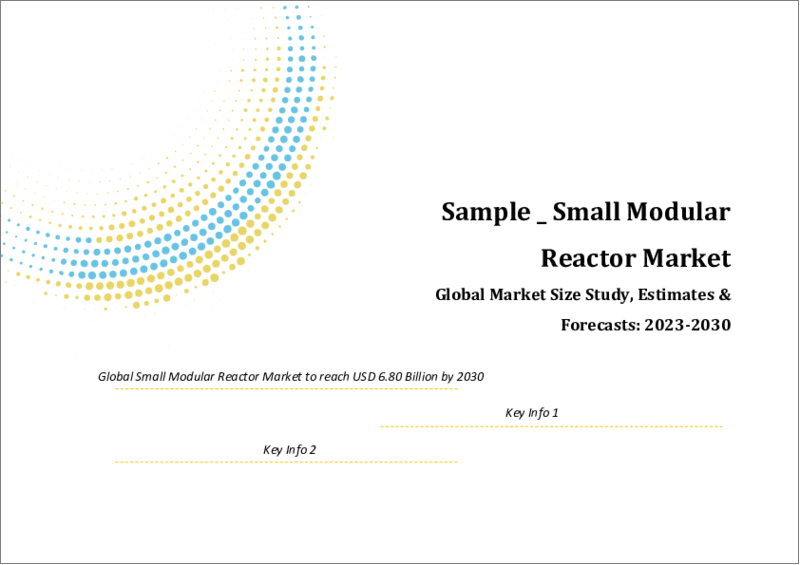 Sample _ Small Modular Reactor Market

Global Market Size Study, Estimates & Forecasts: 2023-2030

Global Small Modular Reactor Market to reach USD 6.80 Billion by 2030

Key Info 1

Key Info 2